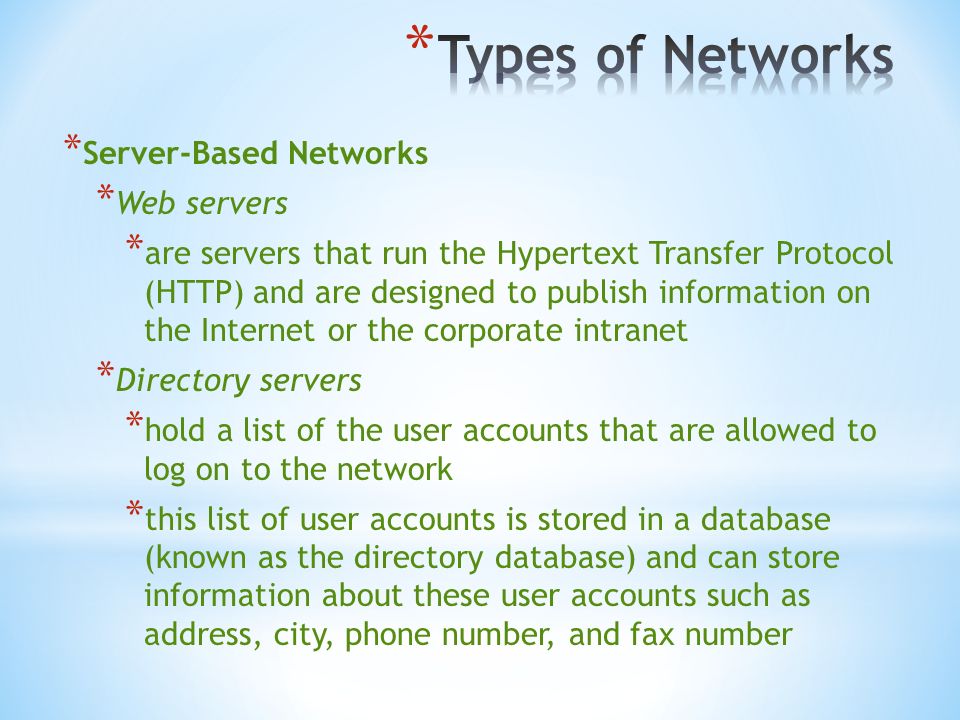 *Types of Networks

*Server-Based Networks

*Web servers

*are servers that run the Hypertext Transfer Protocol (HTTP) and are designed to publish information on the Internet or the corporate intranet

*Directory servers

*hold a list of the user accounts that are allowed to log on to the network

*this list of user accounts is stored in a database (known as the directory database) and can store information about these user accounts such as address, city, phone number, and fax number